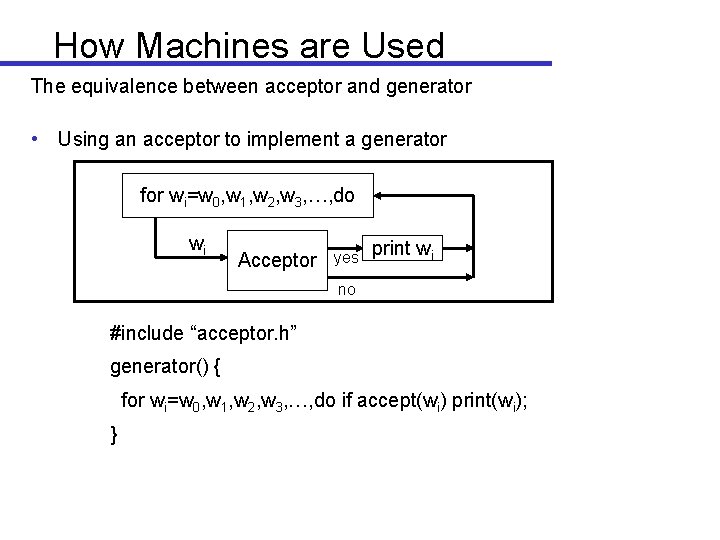 How Machines are Used

The equivalence between acceptor and generator

• Using an acceptor to implement a generator

for $w_i=w_0,w_1,w_2,w_3,\ldots$,do

$w_i$

Acceptor

yes

print $w_i$

no

#include “acceptor.h”

generator() {

for $w_i=w_0,w_1,w_2,w_3,\ldots$,do if accept($w_i$) print($w_i$);

}